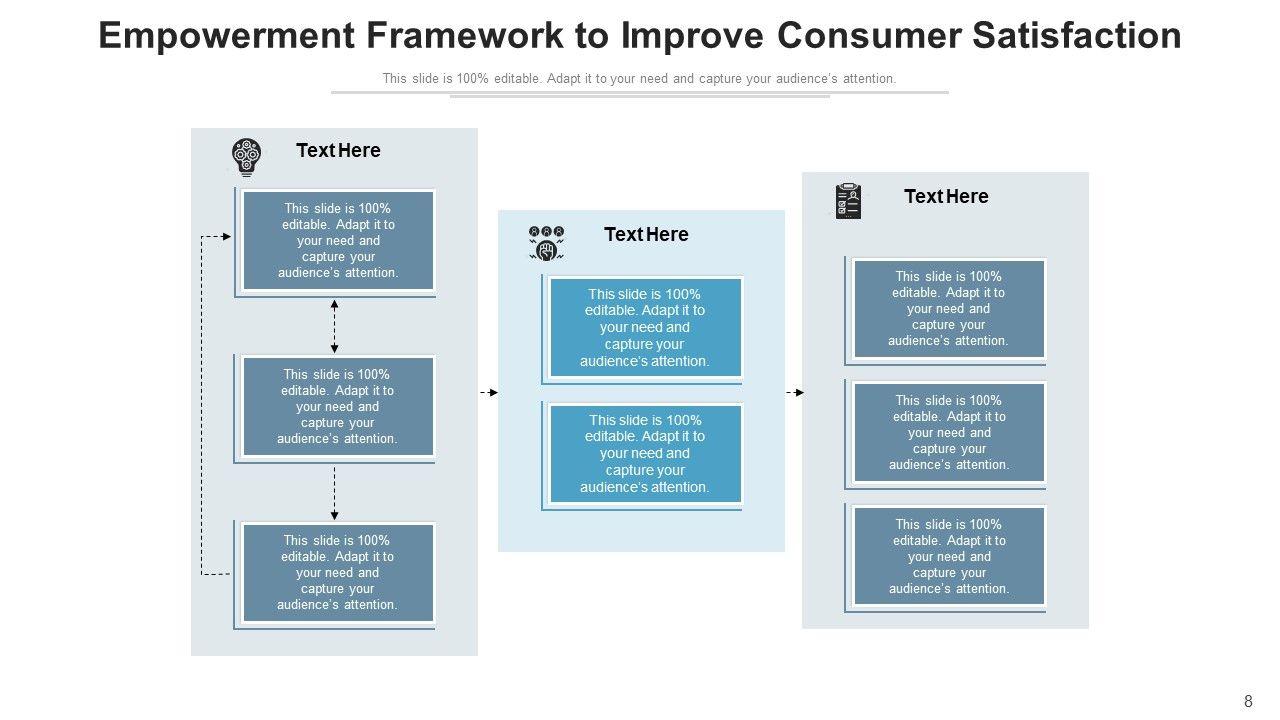 Empowerment Framework to Improve Consumer Satisfaction

This slide is 100% editable. Adapt it to your need and capture your audience's attention.

Text Here

This slide is 100% editable. Adapt it to your need and capture your audience's attention.

This slide is 100% editable. Adapt it to your need and capture your audience's attention.

This slide is 100% editable. Adapt it to your need and capture your audience's attention.

Text Here

This slide is 100% editable. Adapt it to your need and capture your audience's attention.

This slide is 100% editable. Adapt it to your need and capture your audience's attention.

Text Here

This slide is 100% editable. Adapt it to your need and capture your audience's attention.

This slide is 100% editable. Adapt it to your need and capture your audience's attention.

This slide is 100% editable. Adapt it to your need and capture your audience's attention.

8